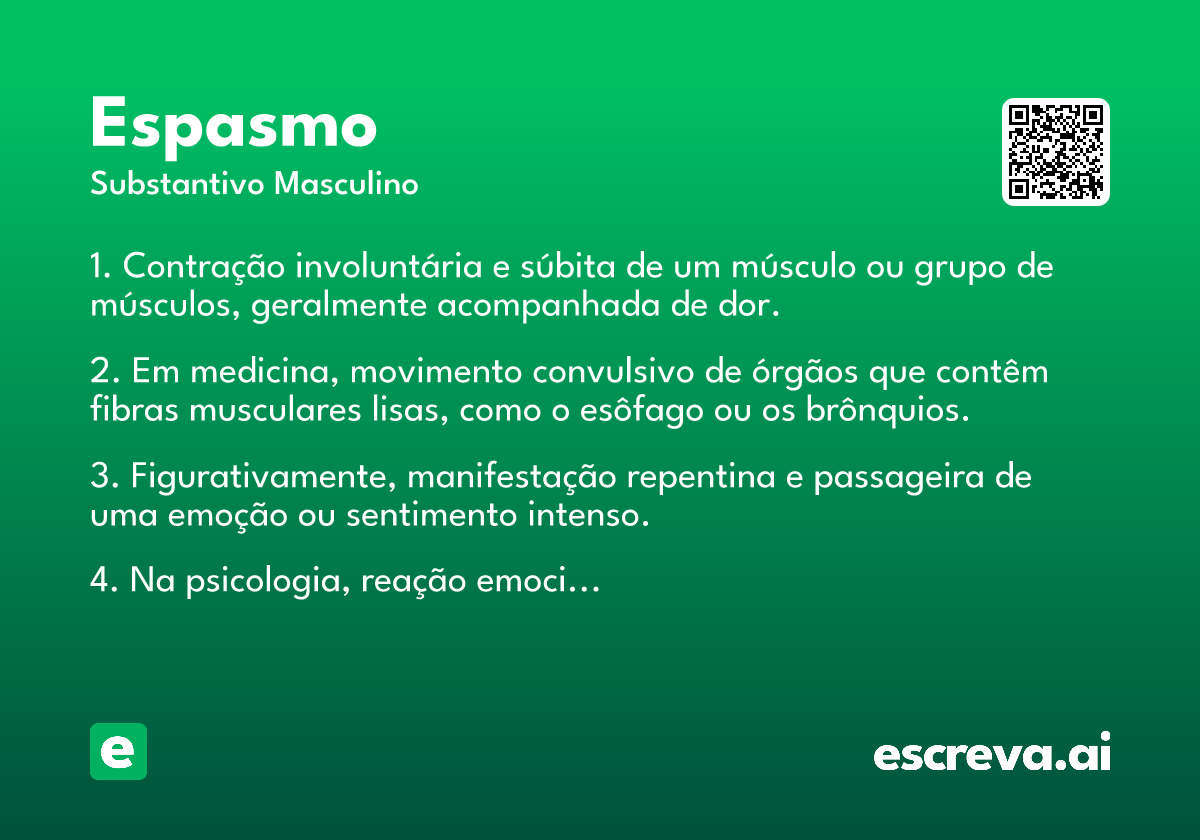 Espasmo
Substantivo Masculino

1. Contração involuntária e súbita de um músculo ou grupo de músculos, geralmente acompanhada de dor.

2. Em medicina, movimento convulsivo de órgãos que contêm fibras musculares lisas, como o esôfago ou os brônquios.

3. Figurativamente, manifestação repentina e passageira de uma emoção ou sentimento intenso.

4. Na psicologia, reação emoci...

e

escreva.ai